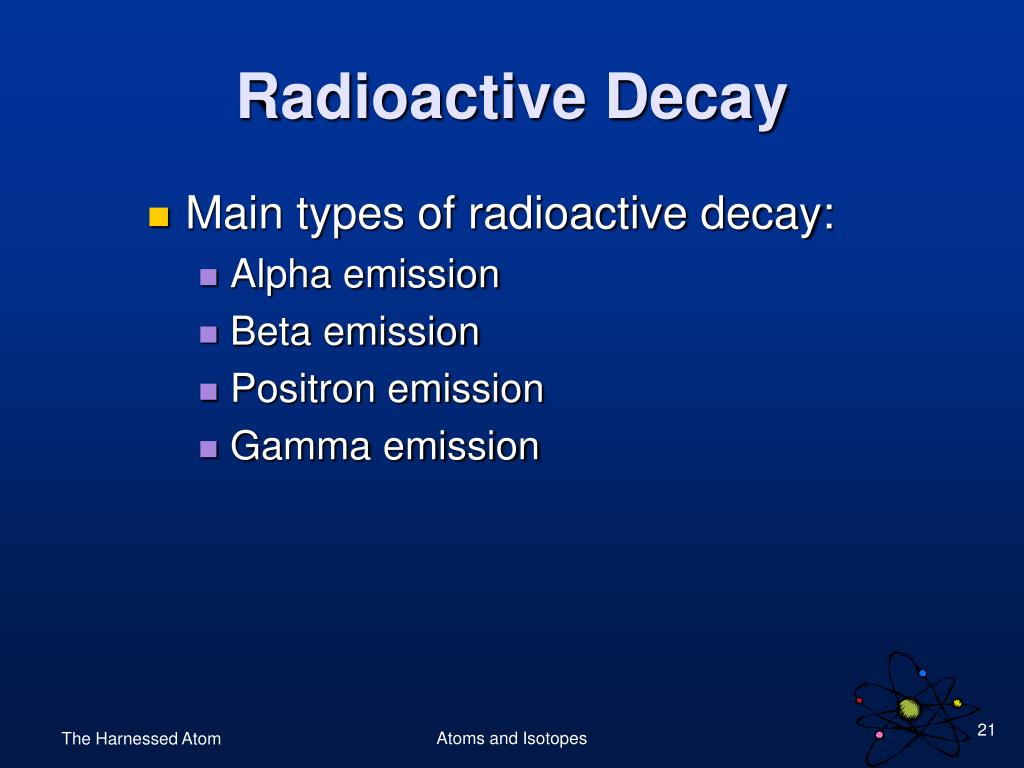 Radioactive Decay

Main types of radioactive decay:
Alpha emission
Beta emission
Positron emission
Gamma emission

The Harnessed Atom

Atoms and Isotopes

21